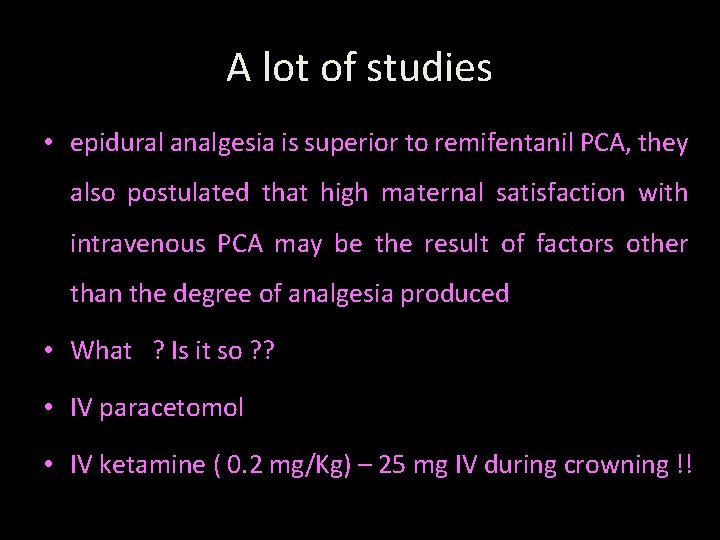 A lot of studies

• epidural analgesia is superior to remifentanil PCA, they also postulated that high maternal satisfaction with intravenous PCA may be the result of factors other than the degree of analgesia produced

• What ? Is it so ??

• IV paracetomol

• IV ketamine ( 0.2 mg/Kg) – 25 mg IV during crowning !!